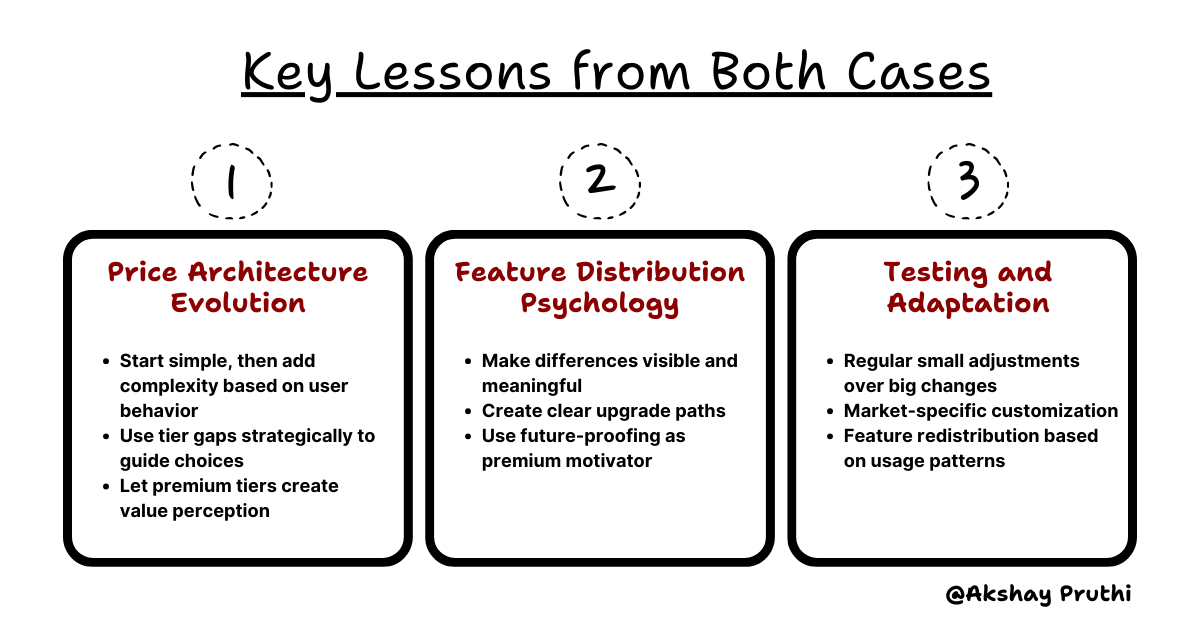 Key Lessons from Both Cases

1

Price Architecture Evolution

- Start simple, then add complexity based on user behavior
- Use tier gaps strategically to guide choices
- Let premium tiers create value perception

2

Feature Distribution Psychology

- Make differences visible and meaningful
- Create clear upgrade paths
- Use future-proofing as premium motivator

3

Testing and Adaptation

- Regular small adjustments over big changes
- Market-specific customization
- Feature redistribution based on usage patterns

@Akshay Pruthi